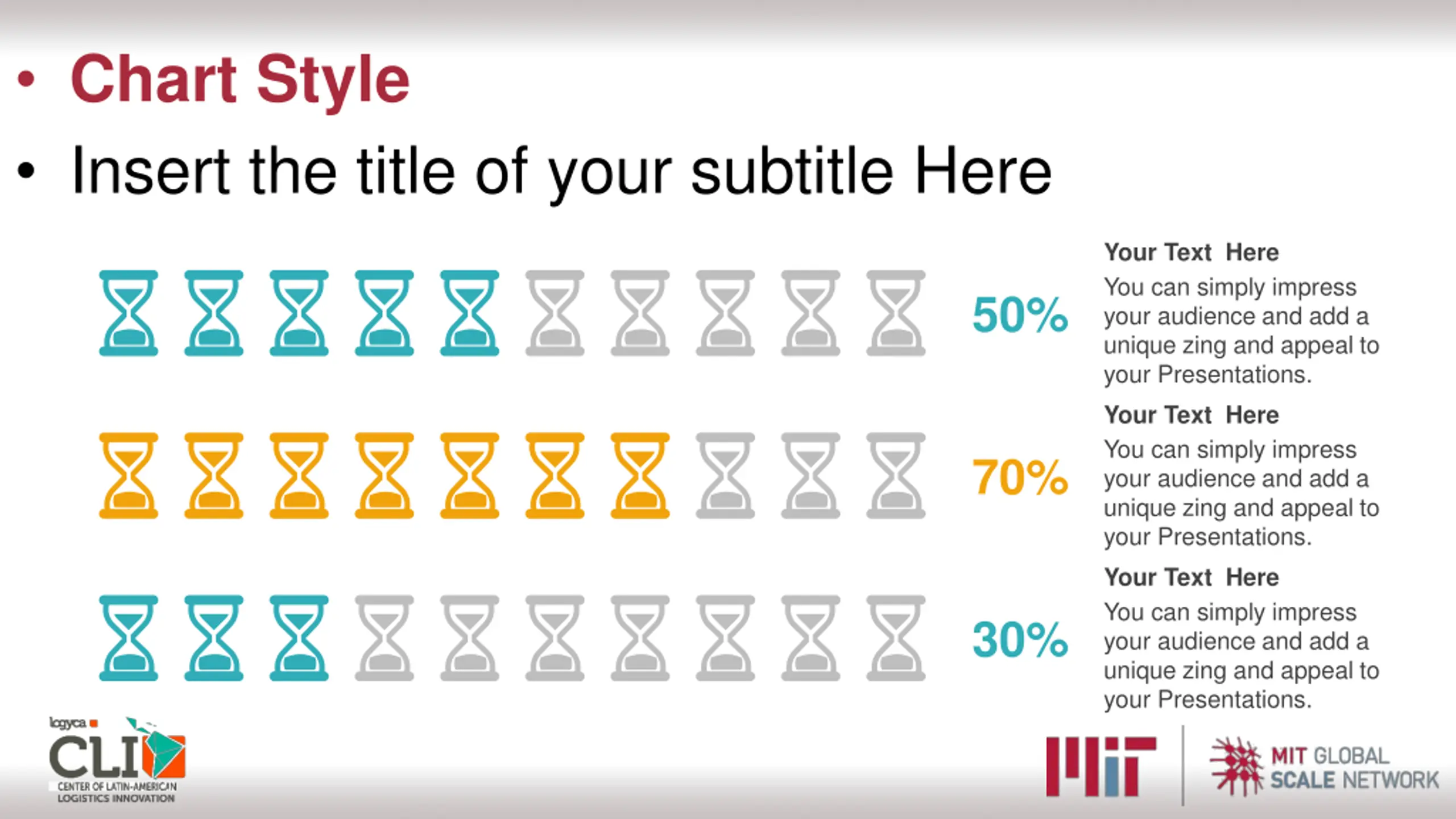 • Chart Style

• Insert the title of your subtitle Here

50%

Your Text Here
You can simply impress your audience and add a unique zing and appeal to your Presentations.

70%

Your Text Here
You can simply impress your audience and add a unique zing and appeal to your Presentations.

30%

Your Text Here
You can simply impress your audience and add a unique zing and appeal to your Presentations.

logyca
CLI
CENTER OF LATIN-AMERICAN LOGISTICS INNOVATION

MIT

MIT GLOBAL SCALE NETWORK